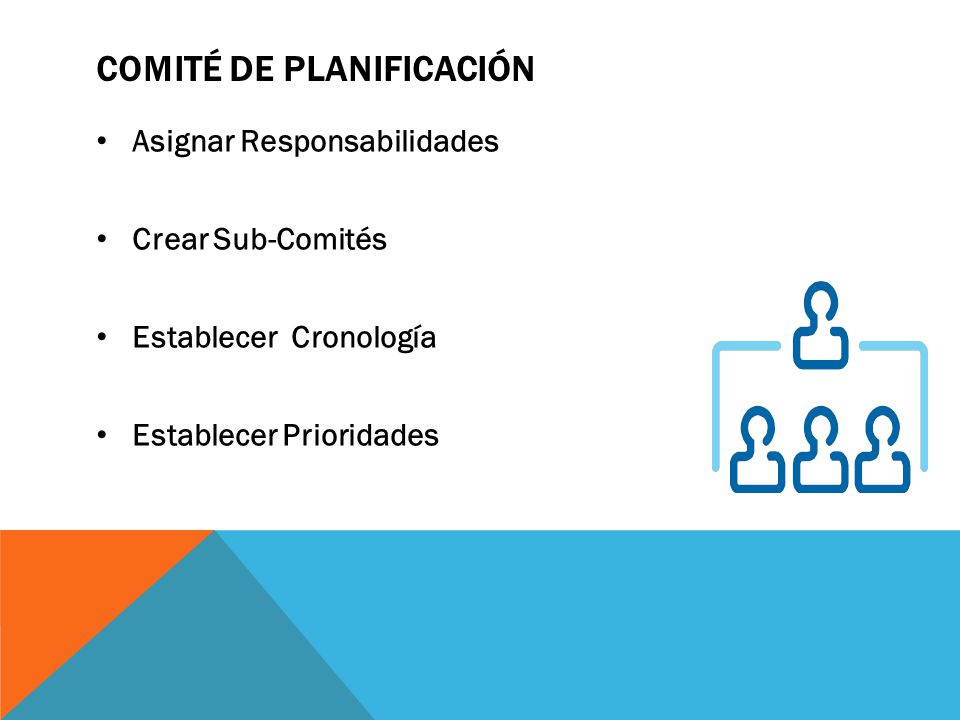 COMITÉ DE PLANIFICACIÓN

• Asignar Responsabilidades

• Crear Sub-Comités

• Establecer Cronología

• Establecer Prioridades